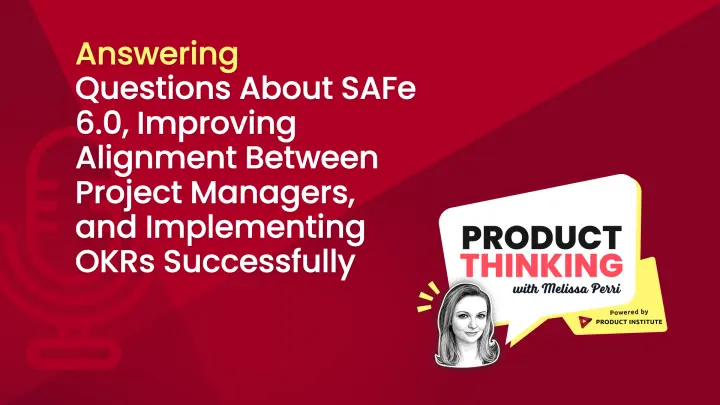 Answering Questions About SAFe 6.0, Improving Alignment Between Project Managers, and Implementing OKRs Successfully

PRODUCT THINKING
with Melissa Perri

Powered by
PRODUCT INSTITUTE